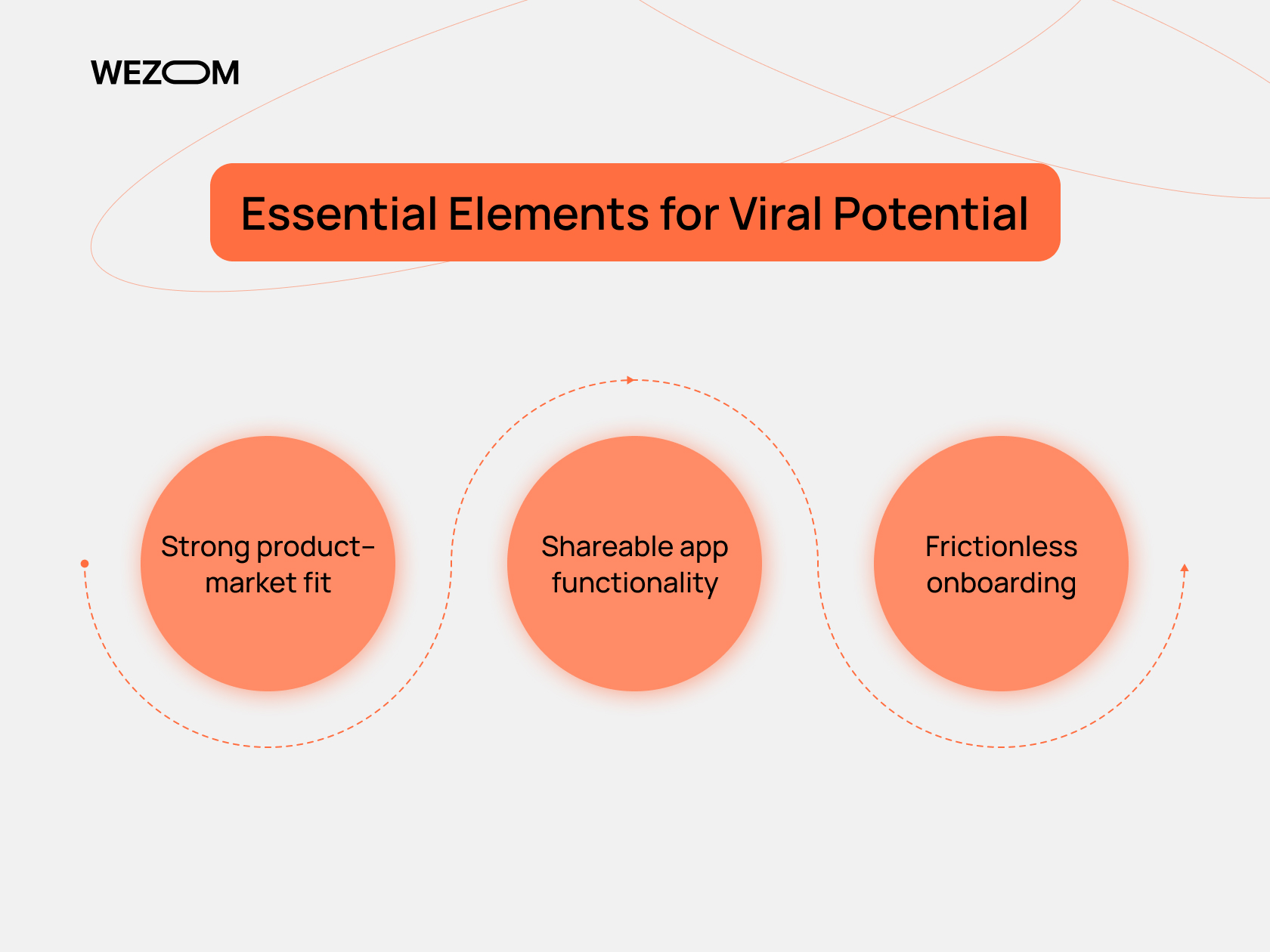 WEZOM

Essential Elements for Viral Potential

Strong product-market fit

Shareable app functionality

Frictionless onboarding